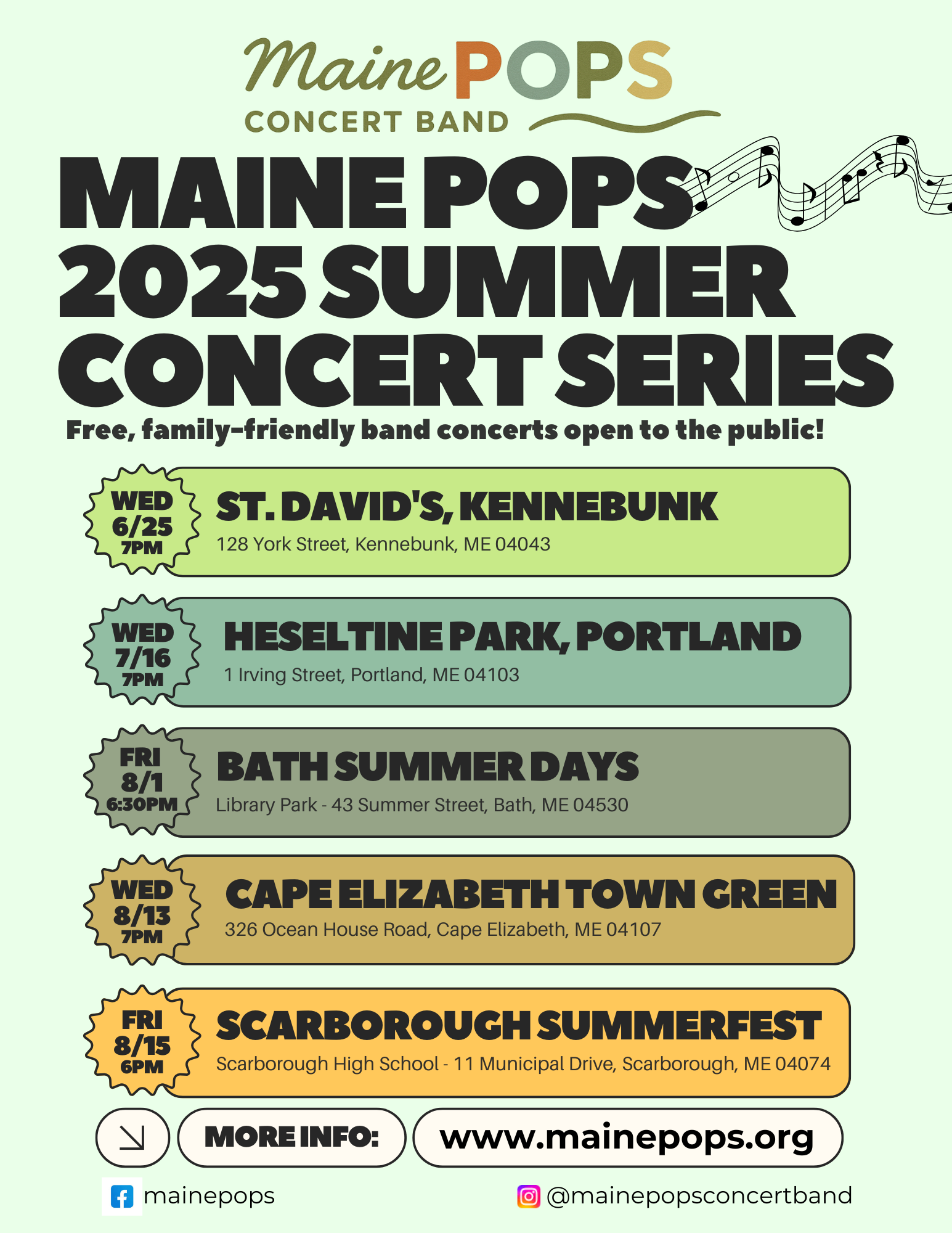 Maine POPS
CONCERT BAND

MAINE POPS 2025 SUMMER CONCERT SERIES

Free, family-friendly band concerts open to the public!

WED 6/25 7PM
ST. DAVID'S, KENNEBUNK
128 York Street, Kennebunk, ME 04043

WED 7/16 7PM
HESELTINE PARK, PORTLAND
1 Irving Street, Portland, ME 04103

FRI 8/1 6:30PM
BATH SUMMER DAYS
Library Park - 43 Summer Street, Bath, ME 04530

WED 8/13 7PM
CAPE ELIZABETH TOWN GREEN
326 Ocean House Road, Cape Elizabeth, ME 04107

FRI 8/15 6PM
SCARBOROUGH SUMMERFEST
Scarborough High School - 11 Municipal Drive, Scarborough, ME 04074

MORE INFO: www.mainepops.org

mainepops
@mainepopsconcertband